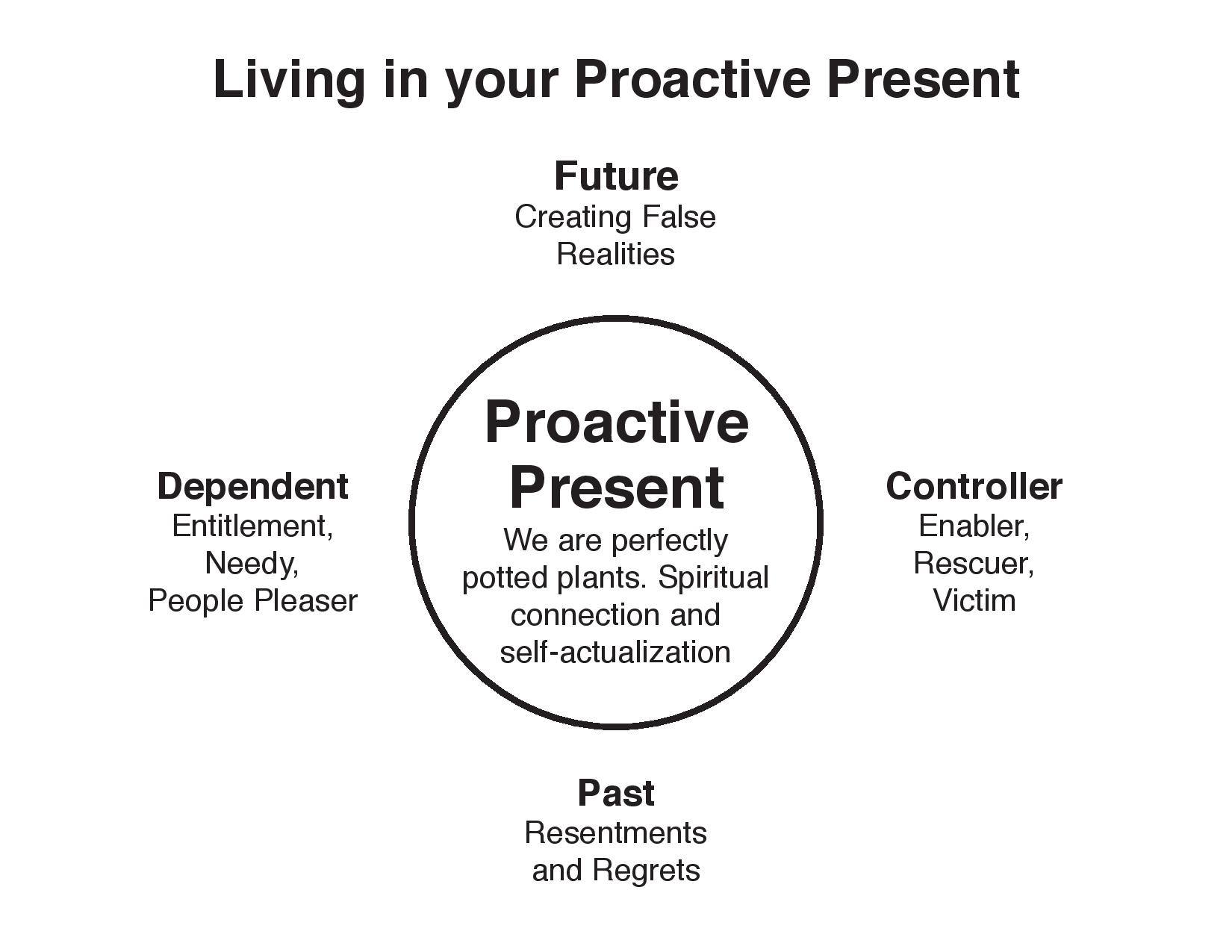 Living in your Proactive Present

Future
Creating False Realities

Dependent
Entitlement, Needy, People Pleaser

Proactive Present
We are perfectly potted plants. Spiritual connection and self-actualization

Controller
Enabler, Rescuer, Victim

Past
Resentments and Regrets